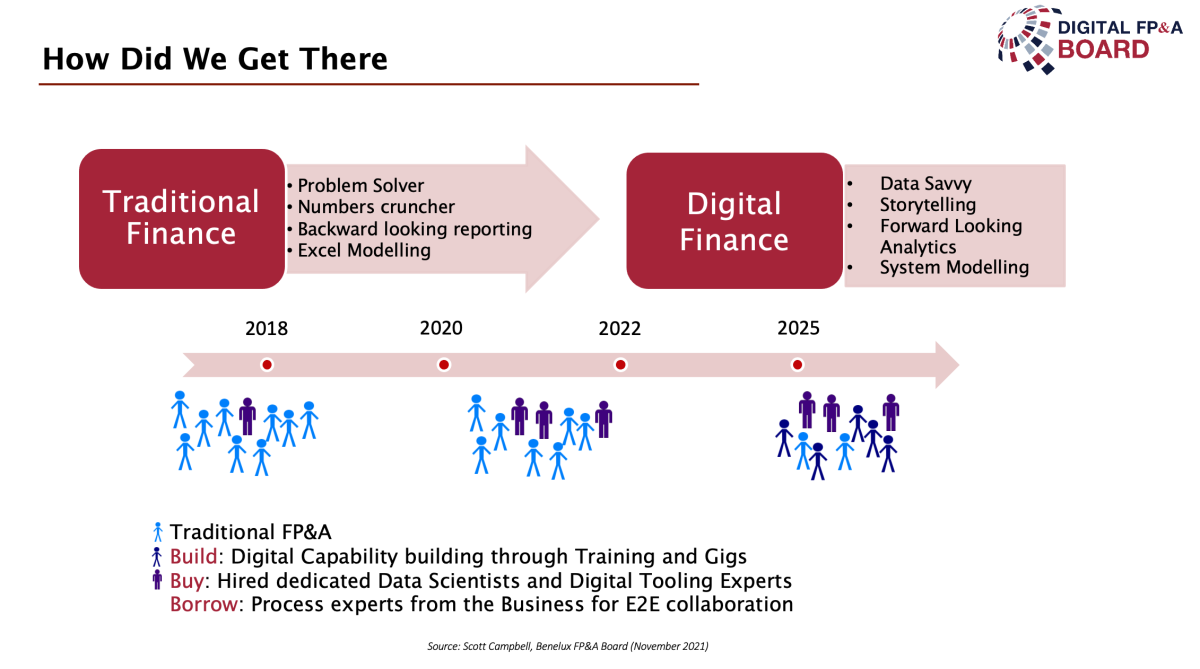 How Did We Get There

DIGITAL FP&A BOARD

Traditional Finance

• Problem Solver
• Numbers cruncher
• Backward looking reporting
• Excel Modelling

Digital Finance

• Data Savvy
• Storytelling
• Forward Looking Analytics
• System Modelling

2018 2020 2022 2025

Traditional FP&A
Build: Digital Capability building through Training and Gigs
Buy: Hired dedicated Data Scientists and Digital Tooling Experts
Borrow: Process experts from the Business for E2E collaboration

Source: Scott Campbell, Benelux FP&A Board (November 2021)